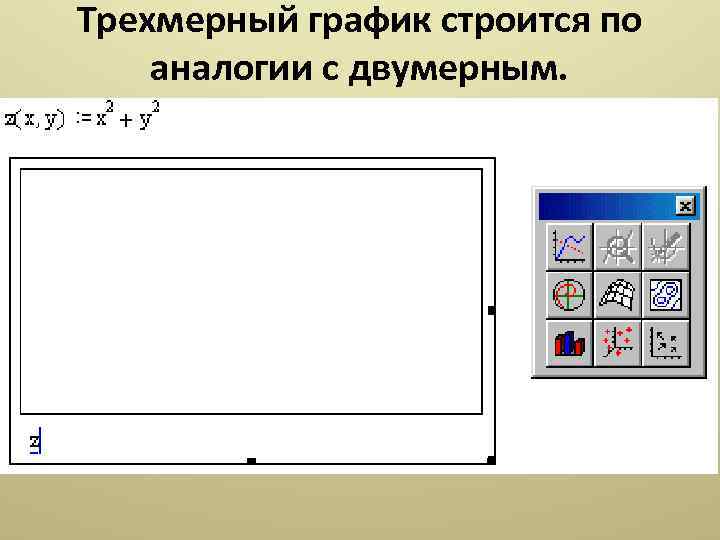 Трехмерный график строится по аналогии с двумерным.

$z(x, y) := x^2 + y^2$

z